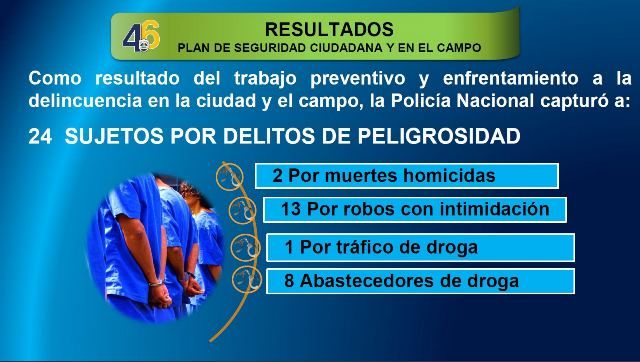 46

RESULTADOS
PLAN DE SEGURIDAD CIUDADANA Y EN EL CAMPO

Como resultado del trabajo preventivo y enfrentamiento a la delincuencia en la ciudad y el campo, la Policía Nacional capturó a:

24 SUJETOS POR DELITOS DE PELIGROSIDAD

2 Por muertes homicidas

13 Por robos con intimidación

1 Por tráfico de droga

8 Abastecedores de droga